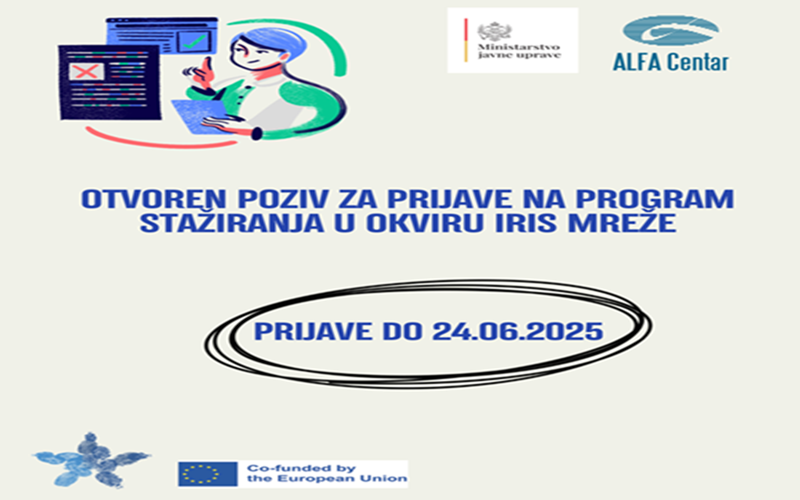 Ministarstvo javne uprave

ALFA Centar

OTVOREN POZIV ZA PRIJAVE NA PROGRAM STAŽIRANJA U OKVIRU IRIS MREŽE

PRIJAVE DO 24.06.2025

Co-funded by the European Union